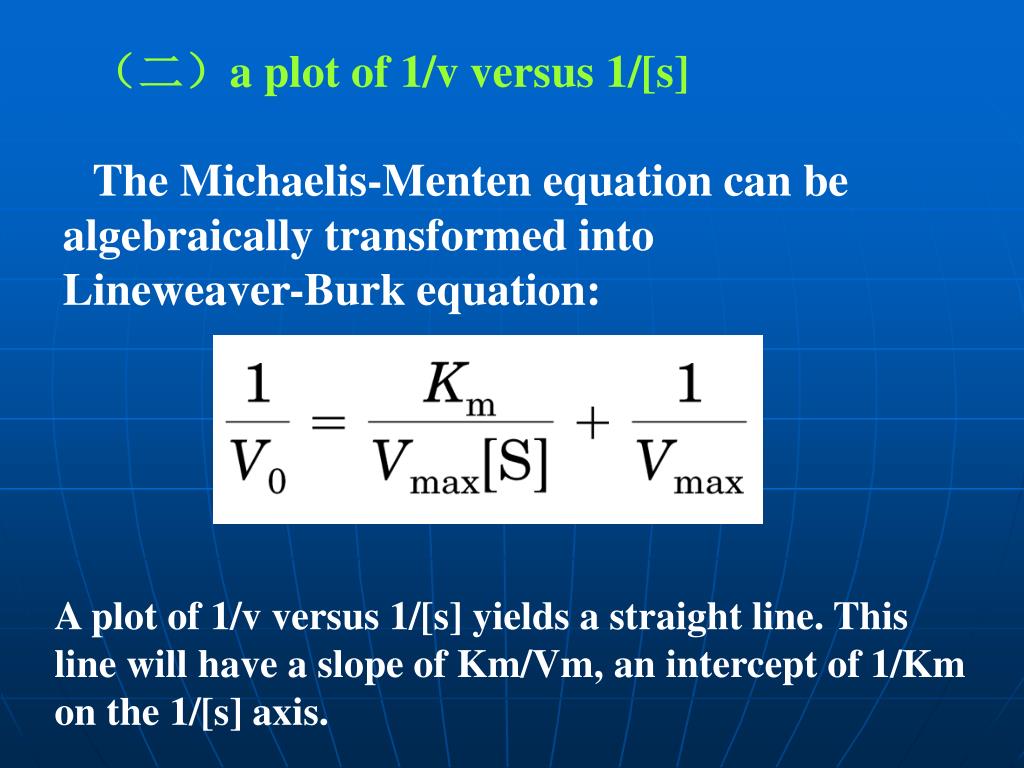 （二）a plot of 1/v versus 1/[s]

The Michaelis-Menten equation can be algebraically transformed into Lineweaver-Burk equation:

$\frac{1}{V_0} = \frac{K_m}{V_{max}[S]} + \frac{1}{V_{max}}$

A plot of 1/v versus 1/[s] yields a straight line. This line will have a slope of Km/Vm, an intercept of 1/Km on the 1/[s] axis.